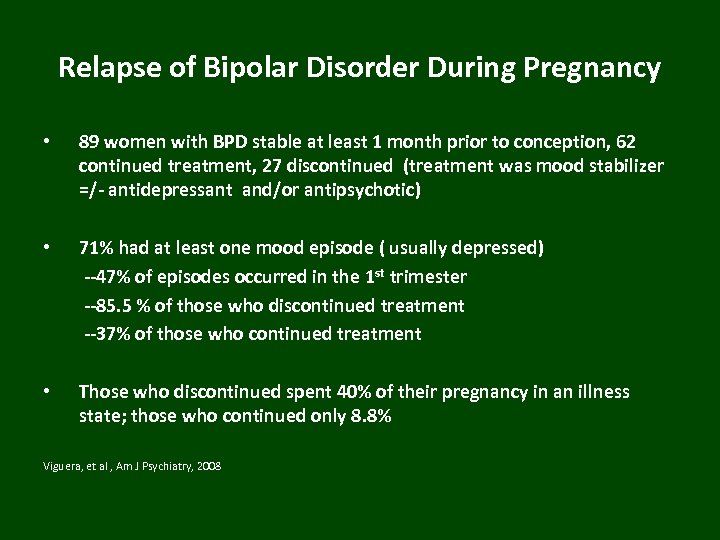 Relapse of Bipolar Disorder During Pregnancy

• 89 women with BPD stable at least 1 month prior to conception, 62 continued treatment, 27 discontinued (treatment was mood stabilizer =/- antidepressant and/or antipsychotic)

• 71% had at least one mood episode ( usually depressed)
--47% of episodes occurred in the 1$^{st}$ trimester
--85.5 % of those who discontinued treatment
--37% of those who continued treatment

• Those who discontinued spent 40% of their pregnancy in an illness state; those who continued only 8.8%

Viguera, et al , Am J Psychiatry, 2008